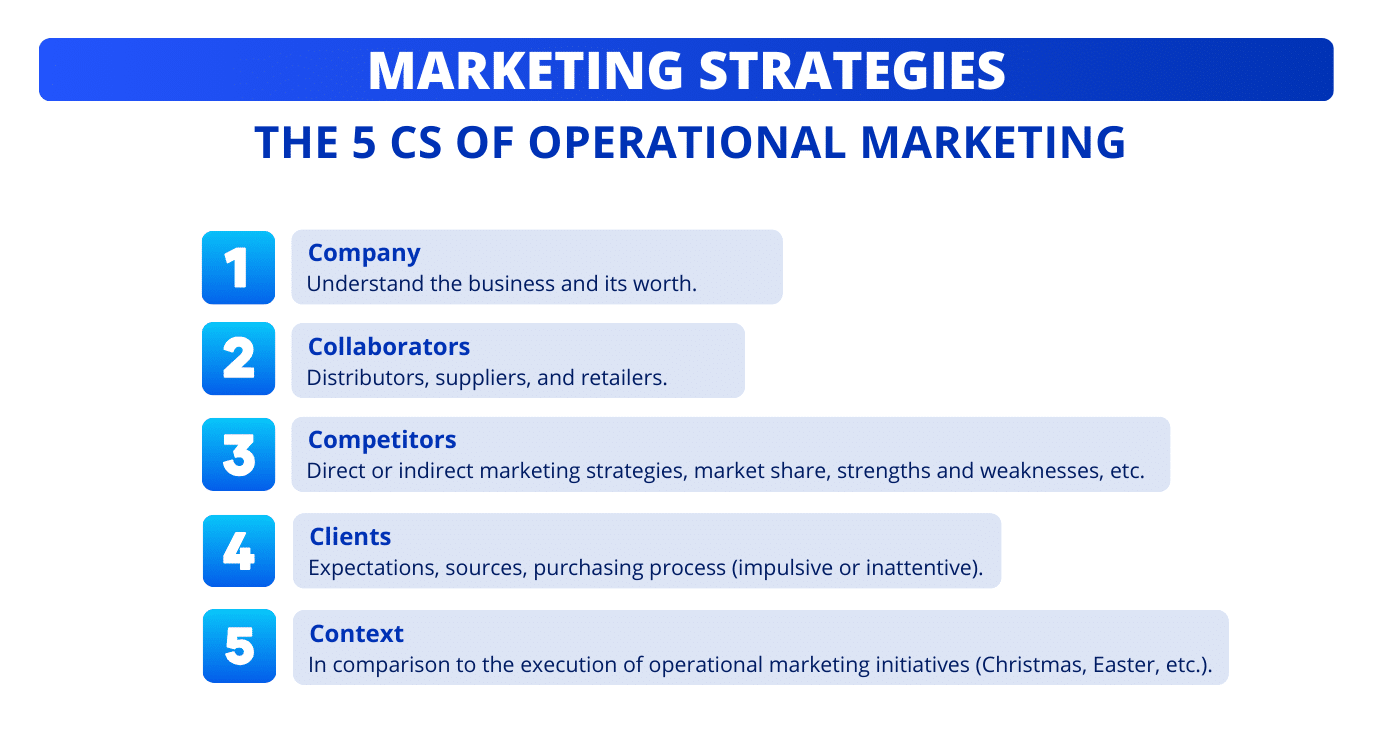 MARKETING STRATEGIES

THE 5 CS OF OPERATIONAL MARKETING

1
Company
Understand the business and its worth.

2
Collaborators
Distributors, suppliers, and retailers.

3
Competitors
Direct or indirect marketing strategies, market share, strengths and weaknesses, etc.

4
Clients
Expectations, sources, purchasing process (impulsive or inattentive).

5
Context
In comparison to the execution of operational marketing initiatives (Christmas, Easter, etc.).